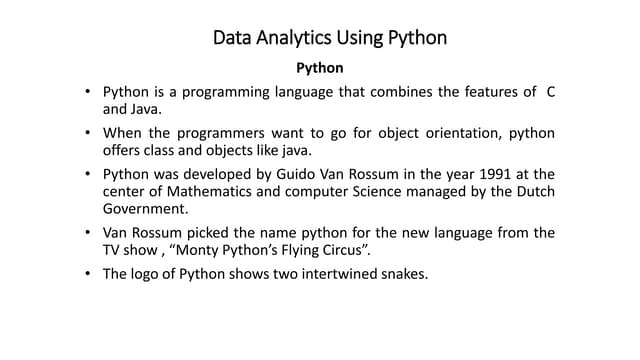 Data Analytics Using Python

Python

• Python is a programming language that combines the features of C and Java.

• When the programmers want to go for object orientation, python offers class and objects like java.

• Python was developed by Guido Van Rossum in the year 1991 at the center of Mathematics and computer Science managed by the Dutch Government.

• Van Rossum picked the name python for the new language from the TV show , “Monty Python’s Flying Circus”.

• The logo of Python shows two intertwined snakes.